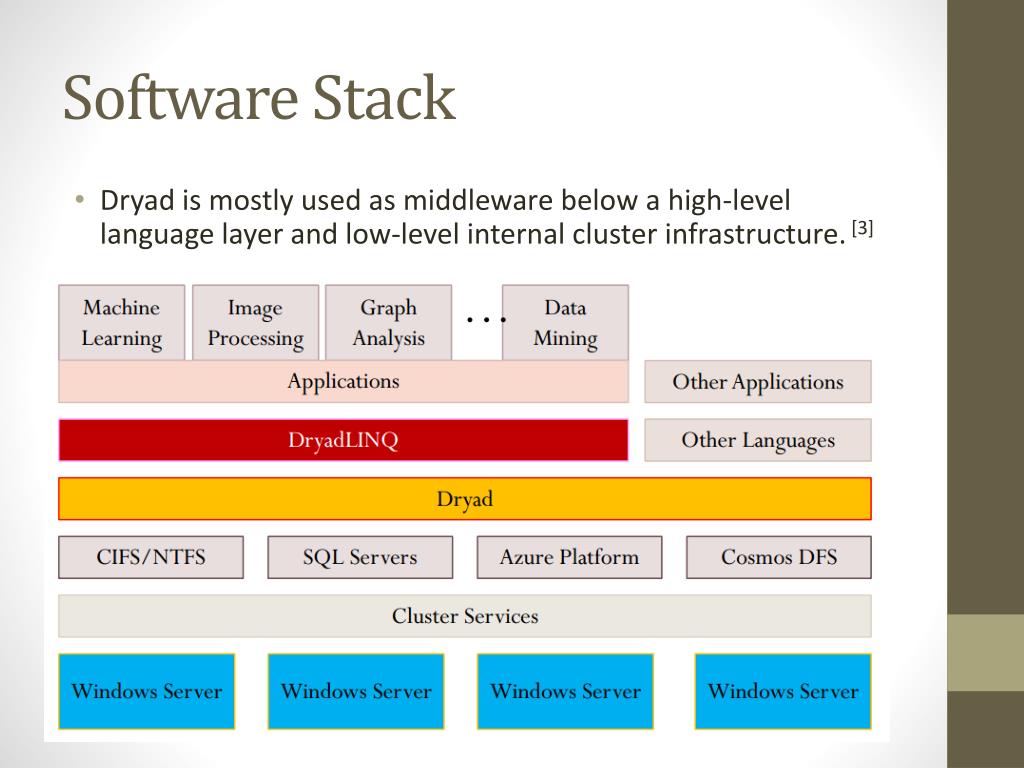 Software Stack

• Dryad is mostly used as middleware below a high-level language layer and low-level internal cluster infrastructure. [3]

Machine Learning

Image Processing

Graph Analysis

...

Data Mining

Applications

Other Applications

DryadLINQ

Other Languages

Dryad

CIFS/NTFS

SQL Servers

Azure Platform

Cosmos DFS

Cluster Services

Windows Server

Windows Server

Windows Server

Windows Server